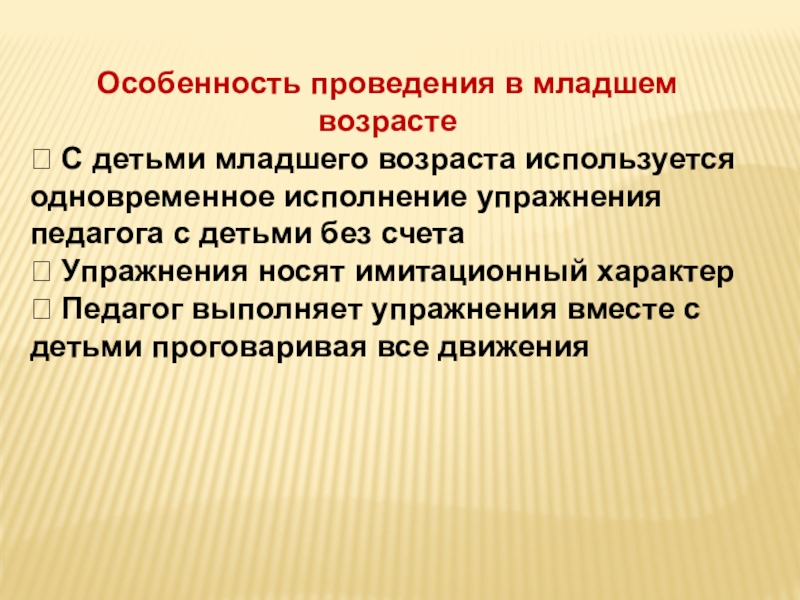 Особенность проведения в младшем возрасте

 С детьми младшего возраста используется одновременное исполнение упражнения педагога с детьми без счета

 Упражнения носят имитационный характер

 Педагог выполняет упражнения вместе с детьми проговаривая все движения